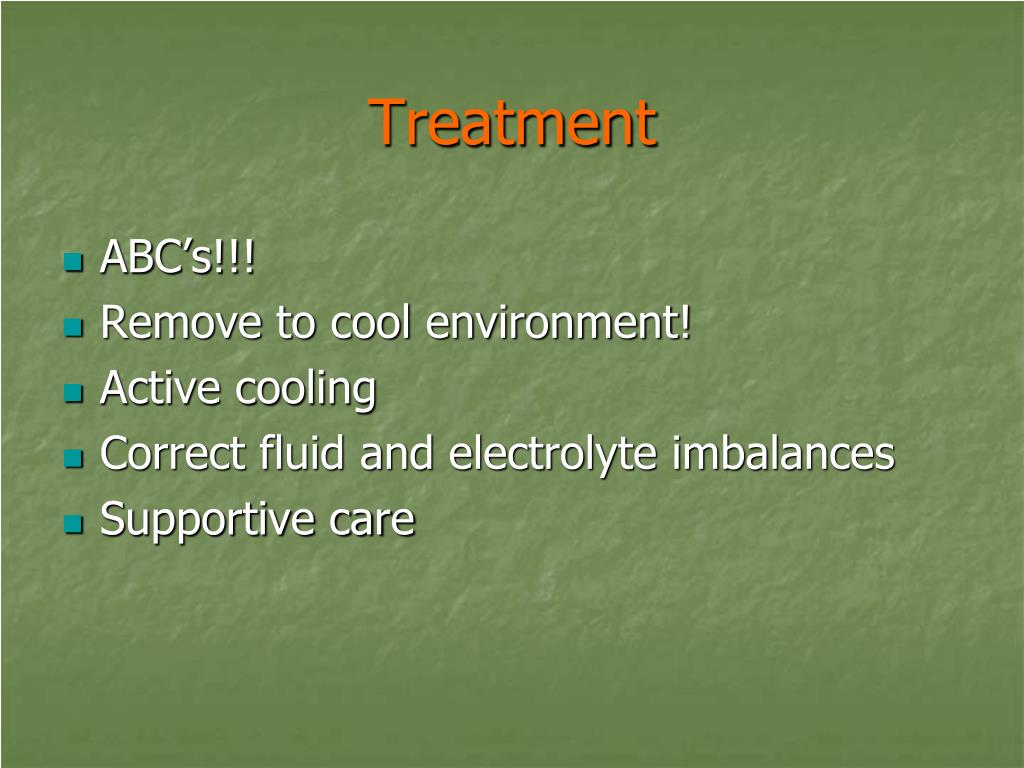 Treatment

- ABC’s!!!
- Remove to cool environment!
- Active cooling
- Correct fluid and electrolyte imbalances
- Supportive care